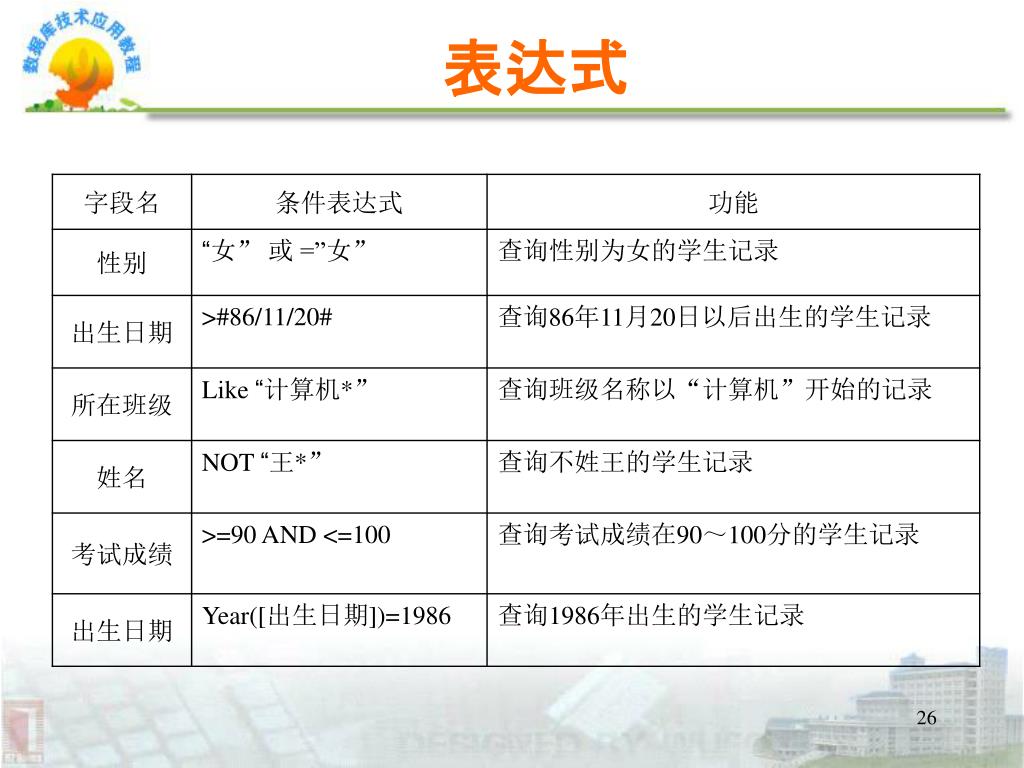 数据库技术应用教程

表达式

| 字段名 | 条件表达式 | 功能 |
|---|---|---|
| 性别 | “女” 或 =”女” | 查询性别为女的学生记录 |
| 出生日期 | >#86/11/20# | 查询86年11月20日以后出生的学生记录 |
| 所在班级 | Like “计算机*” | 查询班级名称以“计算机”开始的记录 |
| 姓名 | NOT “王*” | 查询不姓王的学生记录 |
| 考试成绩 | >=90 AND <=100 | 查询考试成绩在90～100分的学生记录 |
| 出生日期 | Year([出生日期])=1986 | 查询1986年出生的学生记录 |

26